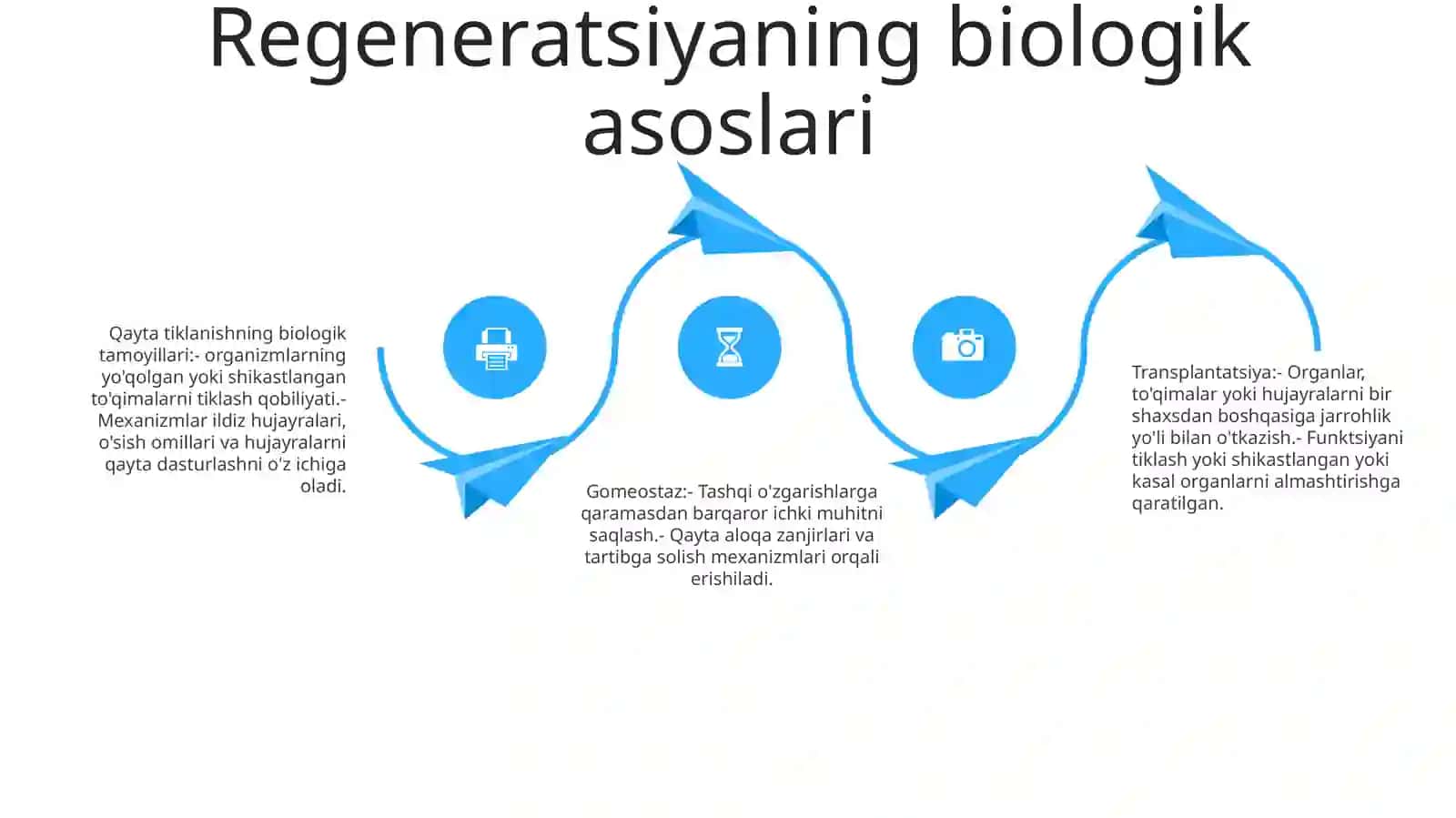 Regeneratsiyaning biologik asoslari

Qayta tiklanishning biologik tamoyillari:- organizmlarning yo'qolgan yoki shikastlangan to'qimalarni tiklash qobiliyati.- Mexanizmlar ildiz hujayralari, o'sish omillari va hujayralarni qayta dasturlashni o'z ichiga oladi.

Gomeostaz:- Tashqi o'zgarishlarga qaramasdan barqaror ichki muhitni saqlash.- Qayta aloqa zanjirlari va tartibga solish mexanizmlari orqali erishiladi.

Transplantatsiya:- Organlar, to'qimalar yoki hujayralarni bir shaxsdan boshqasiga jarrohlik yo'li bilan o'tkazish.- Funktsiyani tiklash yoki shikastlangan yoki kasal organlarni almashtirishga qaratilgan.